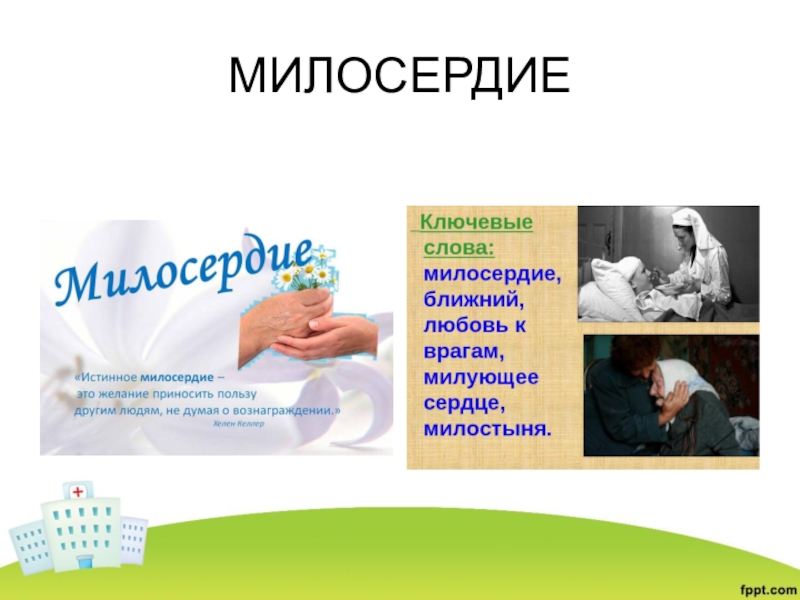 МИЛОСЕРДИЕ

Милосердие

«Истинное милосердие – это желание приносить пользу другим людям, не думая о вознаграждении.»
Хелен Келлер

Ключевые слова: милосердие, ближний, любовь к врагам, милующее сердце, милостыня.

fppt.com